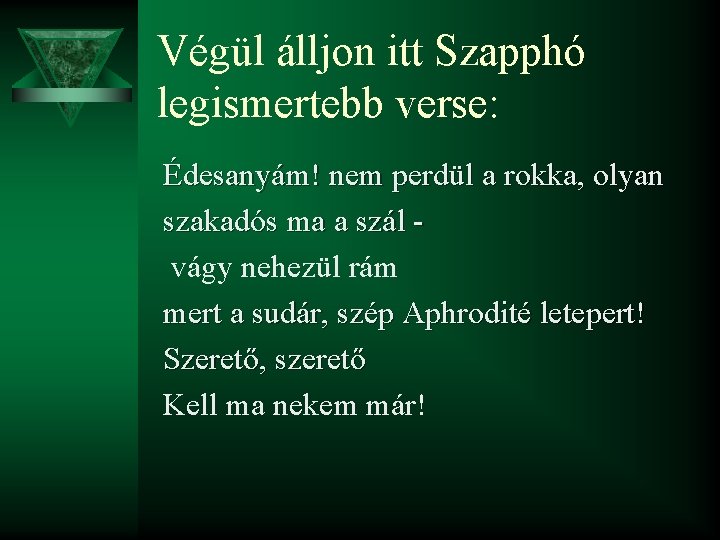 Végül álljon itt Szapphó legismertebb verse:

Édesanyám! nem perdül a rokka, olyan
szakadós ma a szál -
vágy nehezül rám
mert a sudár, szép Aphrodité letepert!
Szerető, szerető
Kell ma nekem már!